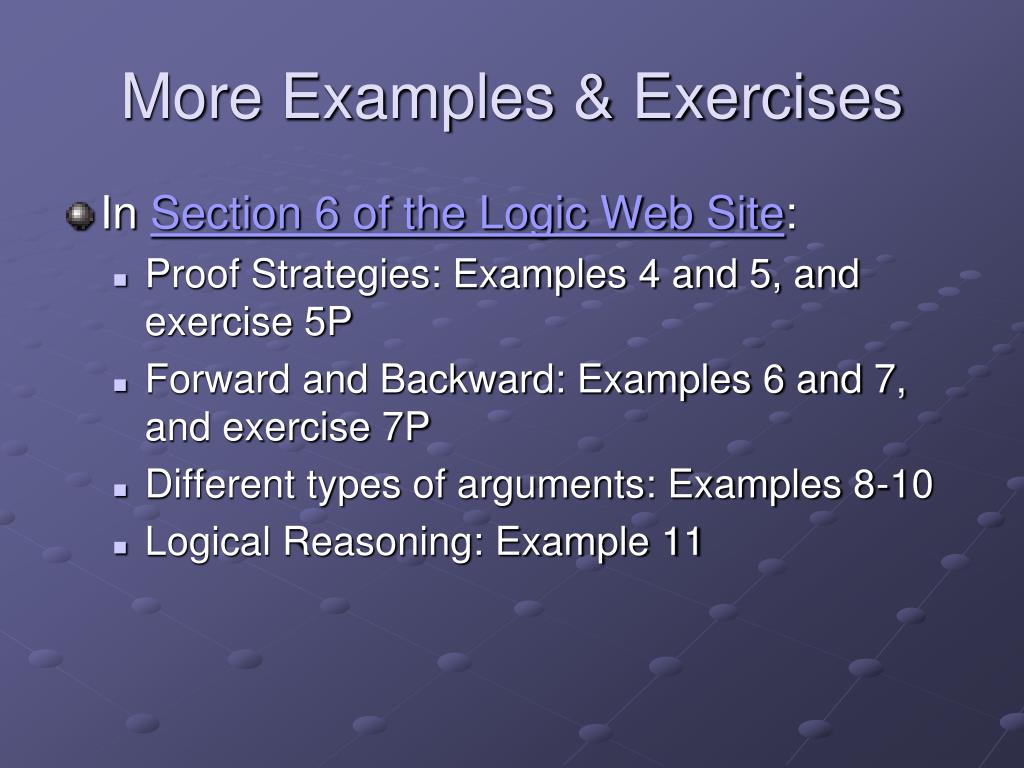 More Examples & Exercises

In Section 6 of the Logic Web Site:

Proof Strategies: Examples 4 and 5, and exercise 5P

Forward and Backward: Examples 6 and 7, and exercise 7P

Different types of arguments: Examples 8-10

Logical Reasoning: Example 11